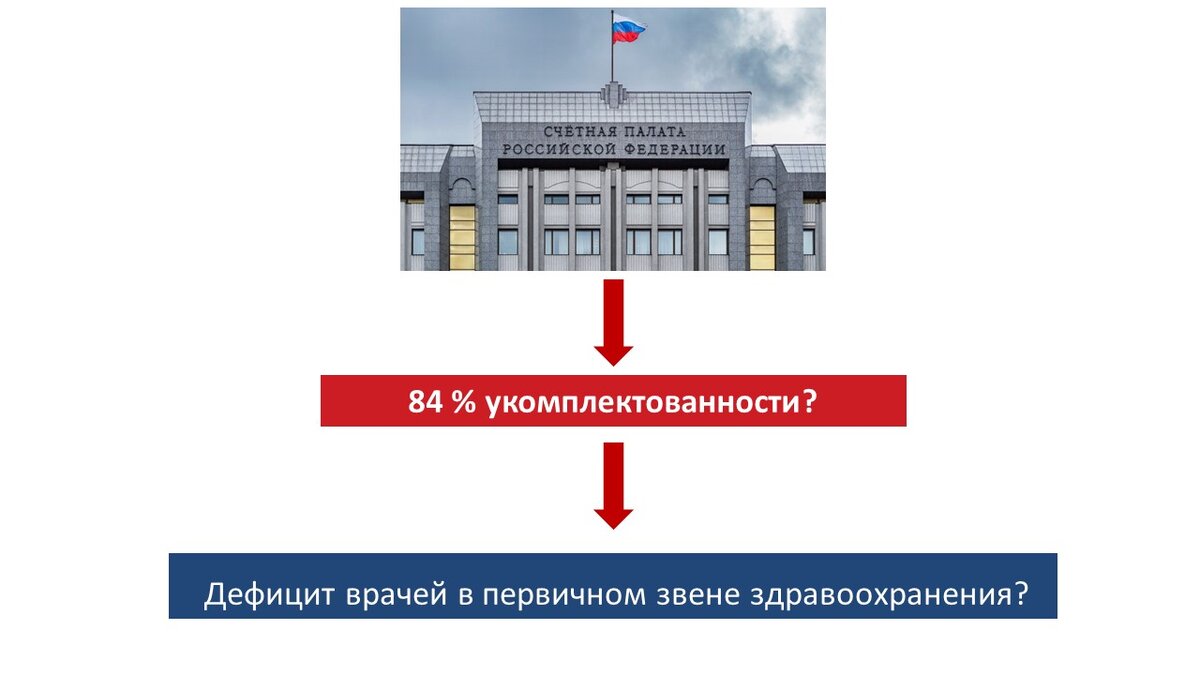 СЧЁТНАЯ ПАЛАТА
РОССИЙСКОЙ ФЕДЕРАЦИИ

84 % укомплектованности?

Дефицит врачей в первичном звене здравоохранения?